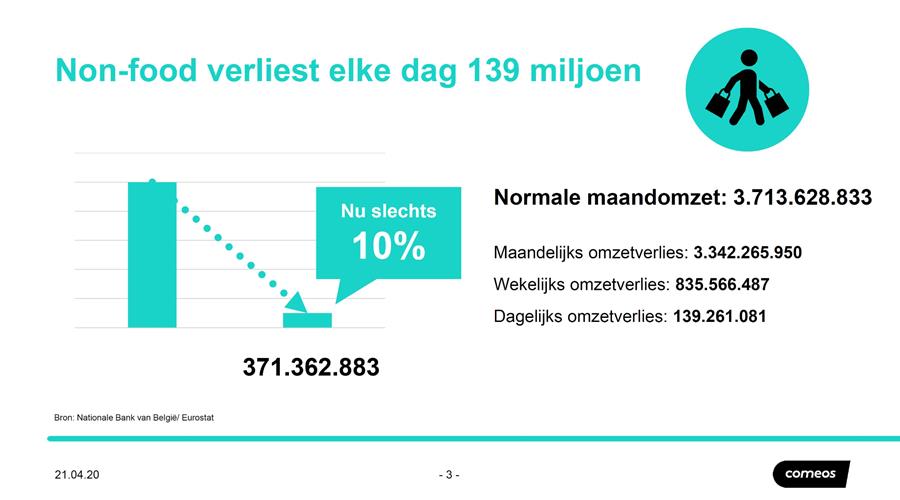 Non-food verliest elke dag 139 miljoen

Nu slechts
10%

371.362.883

Normale maandomzet: 3.713.628.833

Maandelijks omzetverlies: 3.342.265.950

Wekelijks omzetverlies: 835.566.487

Dagelijks omzetverlies: 139.261.081

Bron: Nationale Bank van België/ Eurostat

21.04.20

- 3 -

comeos